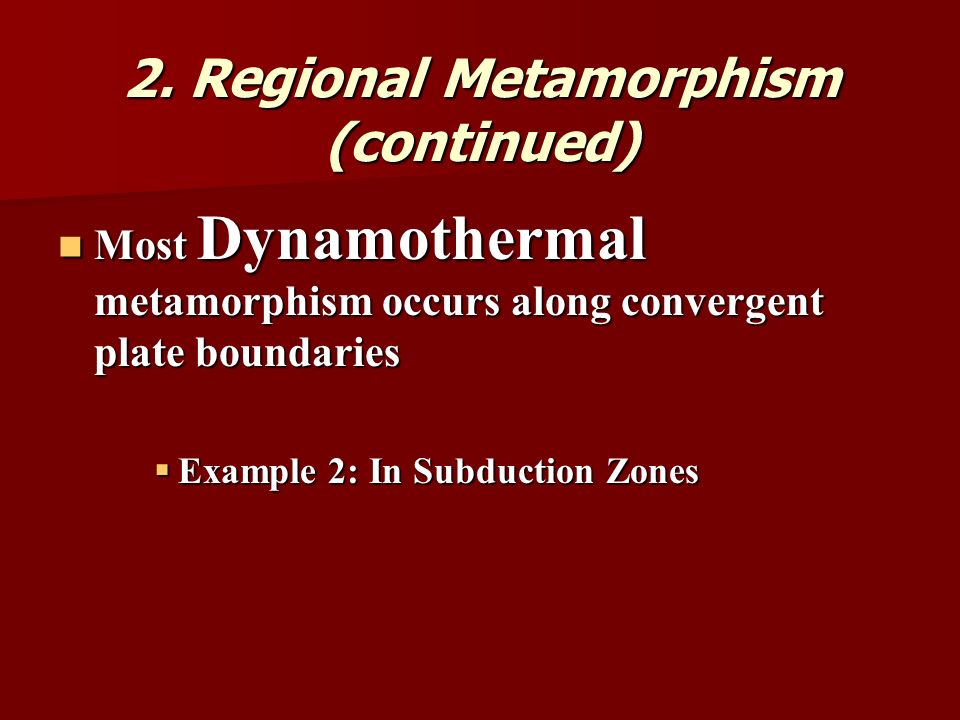 2. Regional Metamorphism (continued)

Most Dynamothermal metamorphism occurs along convergent plate boundaries

Example 2: In Subduction Zones